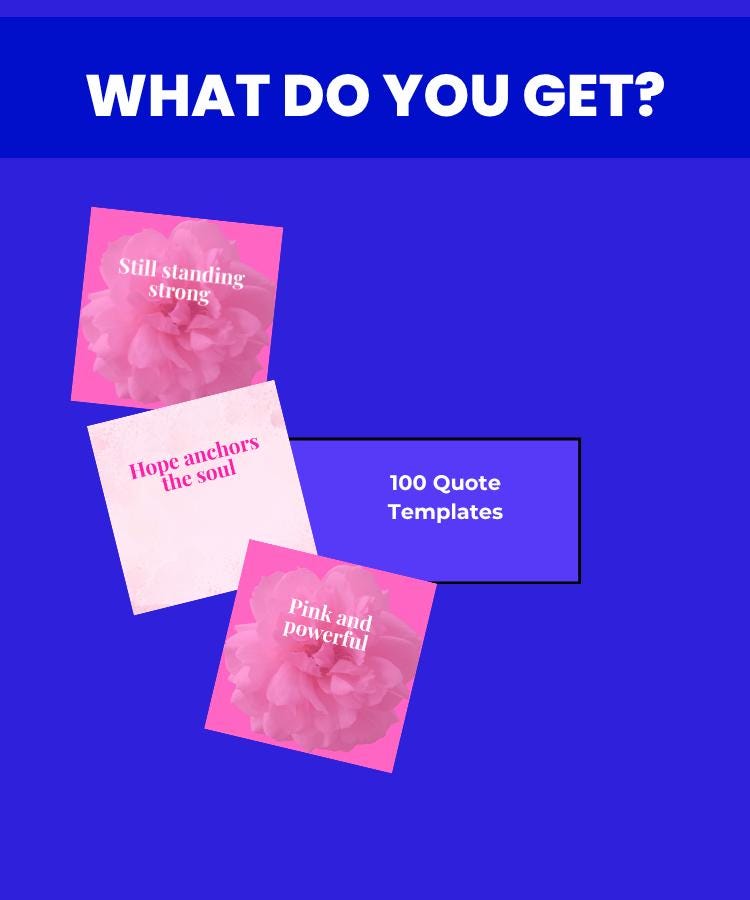 WHAT DO YOU GET?

Still standing strong

Hope anchors the soul

100 Quote Templates

Pink and powerful